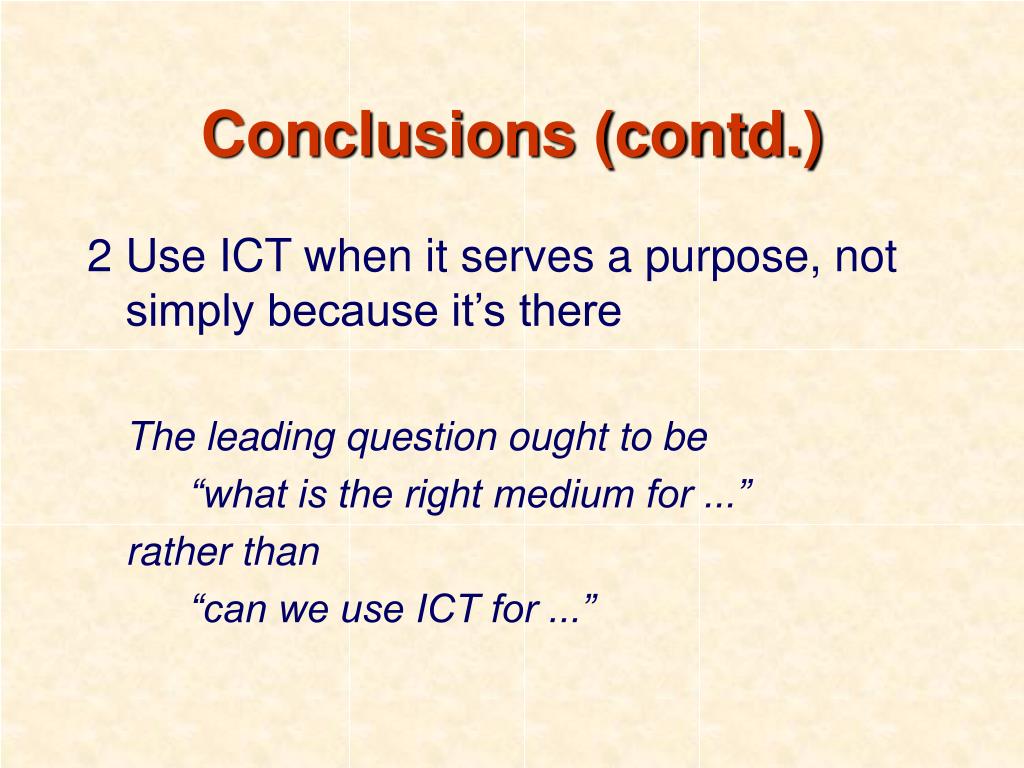 Conclusions (contd.)

2 Use ICT when it serves a purpose, not simply because it’s there

The leading question ought to be
“what is the right medium for ...”
rather than
“can we use ICT for ...”